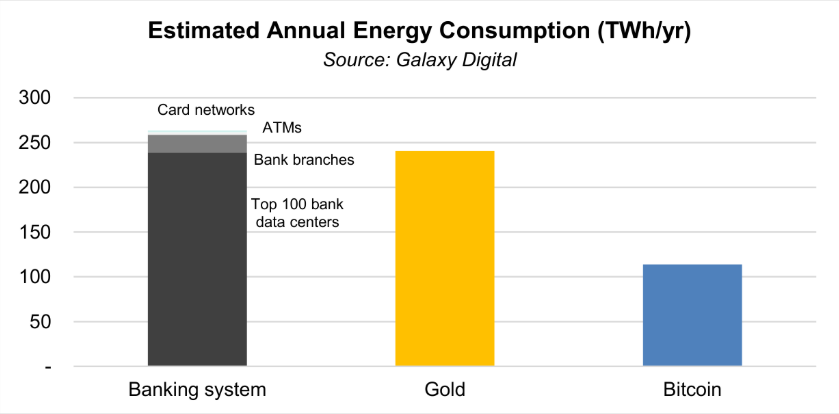 Estimated Annual Energy Consumption (TWh/yr)
Source: Galaxy Digital

300
250
200
150
100
50
-

Card networks
ATMs
Bank branches
Top 100 bank data centers

Banking system
Gold
Bitcoin